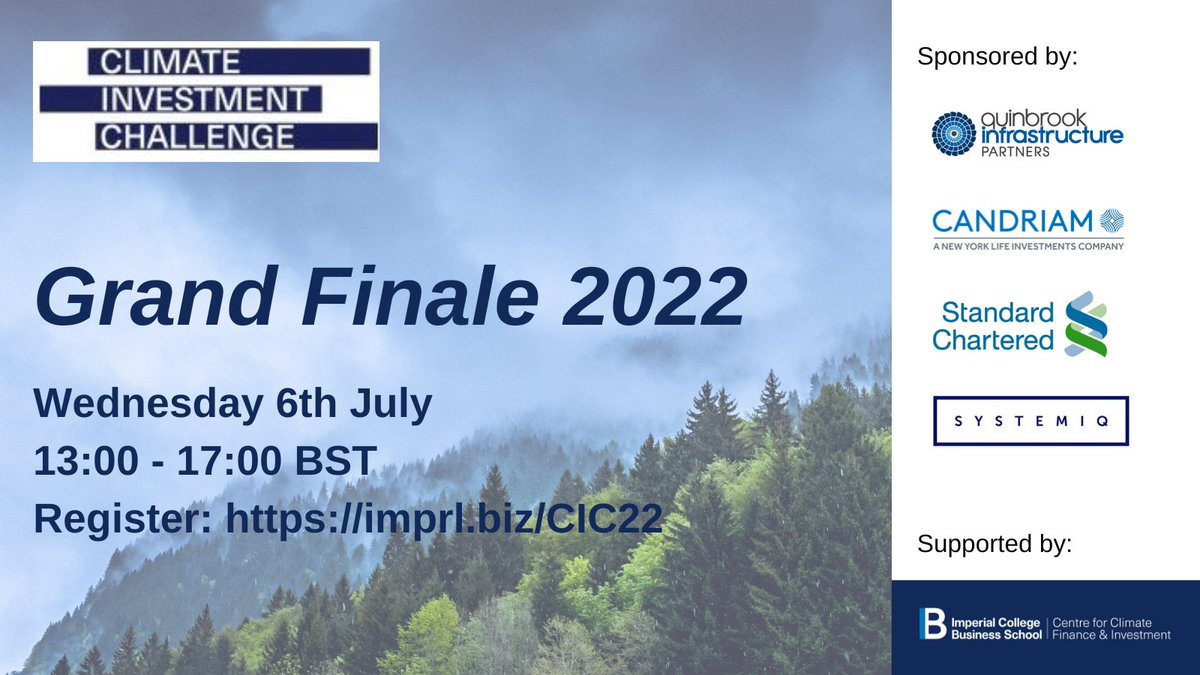 CLIMATE
INVESTMENT
CHALLENGE

Grand Finale 2022

Wednesday 6th July
13:00 - 17:00 BST
Register: https://imprl.biz/CIC22

Sponsored by:

quinbrook infrastructure PARTNERS

CANDRIAM
A NEW YORK LIFE INVESTMENTS COMPANY

Standard Chartered

SYSTEMIQ

Supported by:

Imperial College Business School | Centre for Climate Finance & Investment